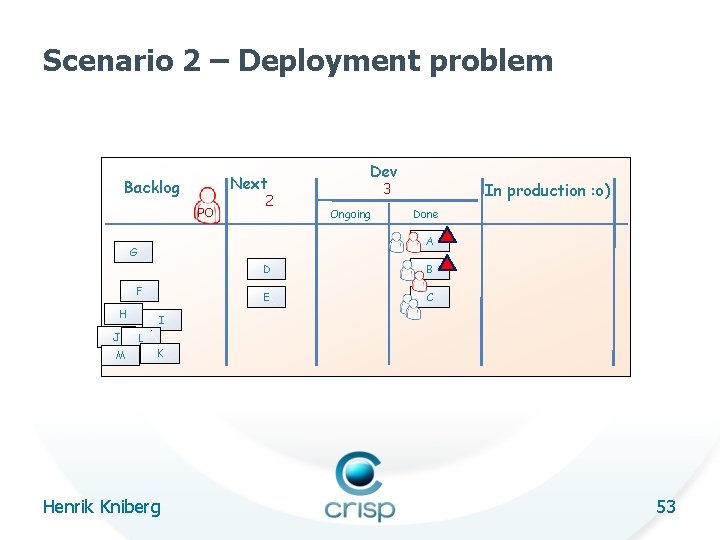 Scenario 2 – Deployment problem

Backlog
PO
Next
2
Dev
3
Ongoing
Done
In production :o)

G
F
H
I
J
L
M
K
D
E
A
B
C

Henrik Kniberg
crisp
53